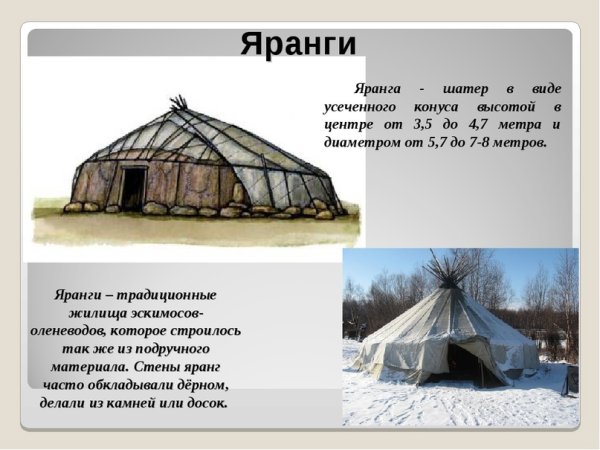 Яранги

Яранга - шатер в виде усеченного конуса высотой в центре от 3,5 до 4,7 метра и диаметром от 5,7 до 7-8 метров.

Яранги – традиционные жилища эскимосов-оленеводов, которое строилось так же из подручного материала. Стены яранг часто обкладывали дёрном, делали из камней или досок.